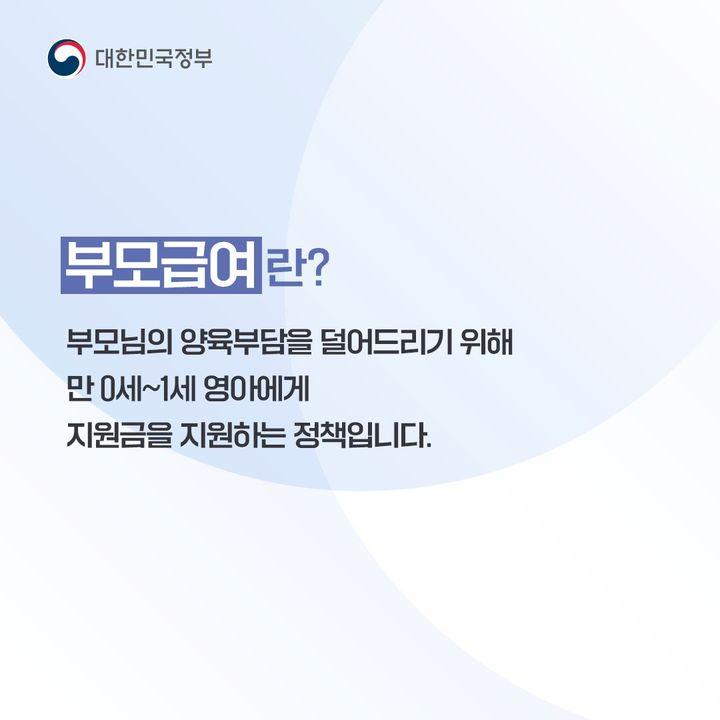 대한민국정부

부모급여란?

부모님의 양육부담을 덜어드리기 위해
만 0세~1세 영아에게
지원금을 지원하는 정책입니다.